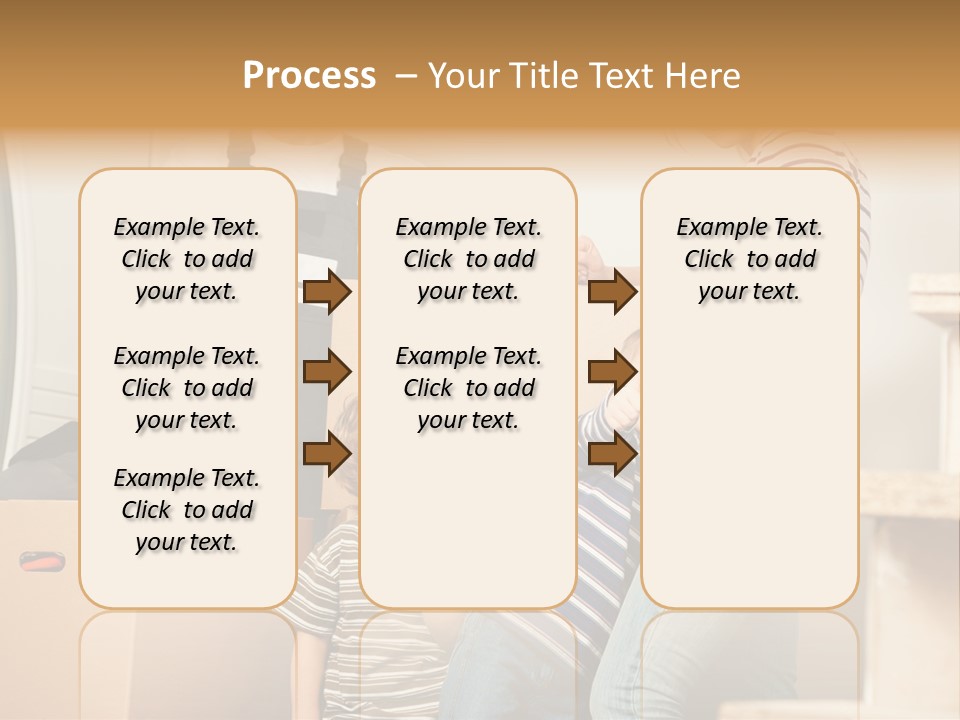 Process – Your Title Text Here

Example Text. Click to add your text.

Example Text. Click to add your text.

Example Text. Click to add your text.

Example Text. Click to add your text.

Example Text. Click to add your text.

Example Text. Click to add your text.